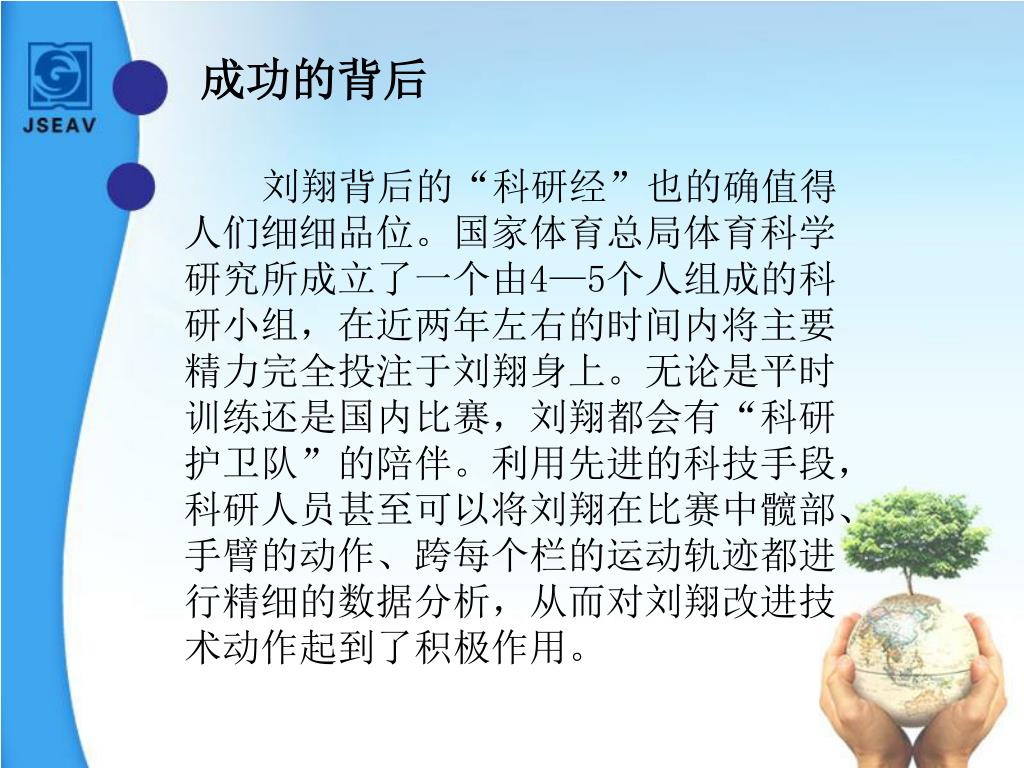 JSEAV

成功的背后

刘翔背后的“科研经”也的确值得人们细细品位。国家体育总局体育科学研究所成立了一个由4—5个人组成的科研小组，在近两年左右的时间内将主要精力完全投注于刘翔身上。无论是平时训练还是国内比赛，刘翔都会有“科研护卫队”的陪伴。利用先进的科技手段，科研人员甚至可以将刘翔在比赛中髋部、手臂的动作、跨每个栏的运动轨迹都进行精细的数据分析，从而对刘翔改进技术动作起到了积极作用。